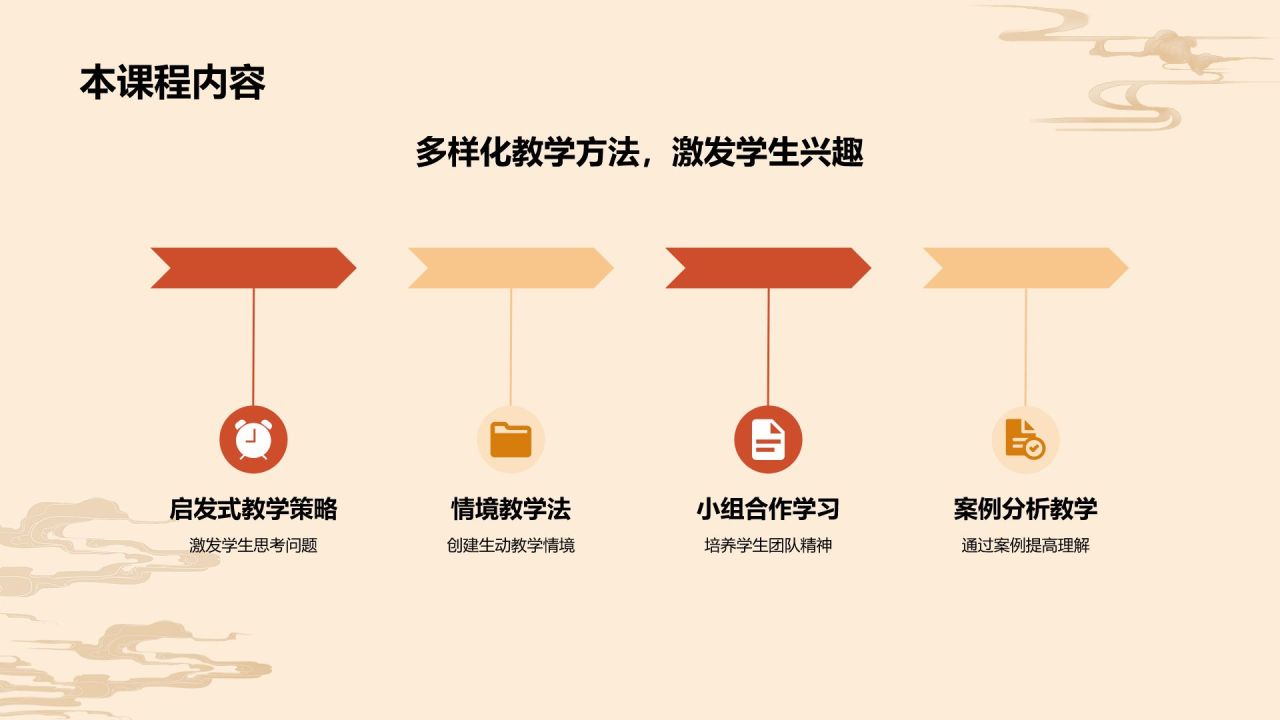 本课程内容

多样化教学方法，激发学生兴趣

启发式教学策略
激发学生思考问题

情境教学法
创建生动教学情境

小组合作学习
培养学生团队精神

案例分析教学
通过案例提高理解